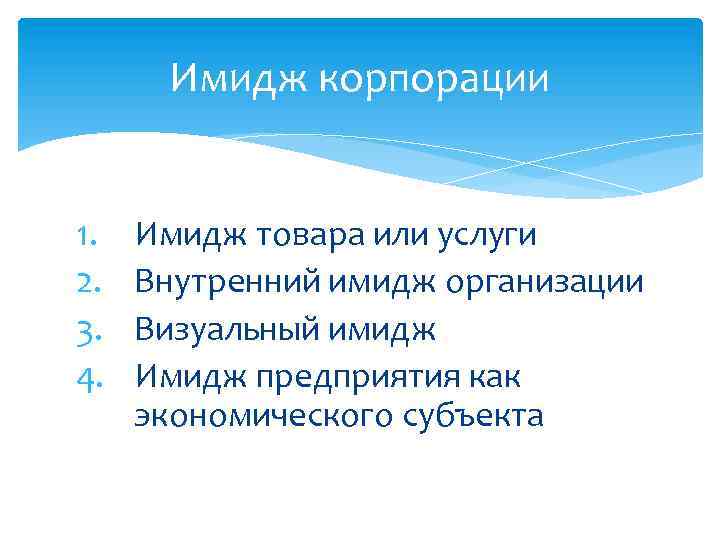 Имидж корпорации

1. Имидж товара или услуги
2. Внутренний имидж организации
3. Визуальный имидж
4. Имидж предприятия как экономического субъекта